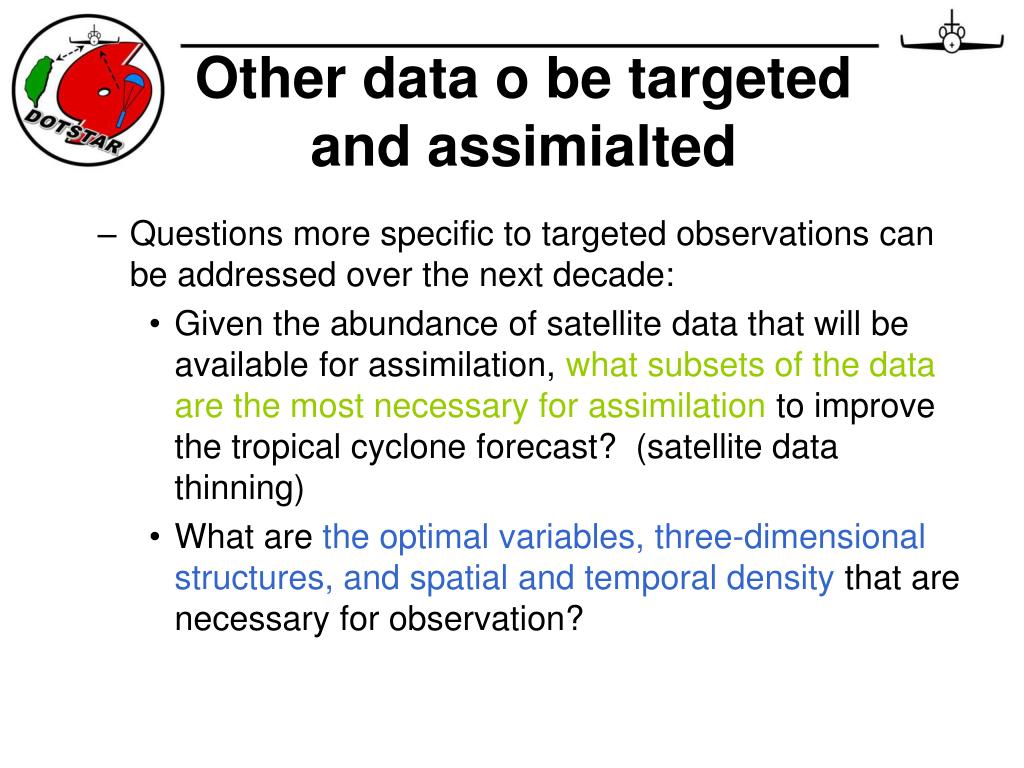 DOTSTAR

Other data o be targeted and assimialted

– Questions more specific to targeted observations can be addressed over the next decade:

• Given the abundance of satellite data that will be available for assimilation, what subsets of the data are the most necessary for assimilation to improve the tropical cyclone forecast? (satellite data thinning)

• What are the optimal variables, three-dimensional structures, and spatial and temporal density that are necessary for observation?